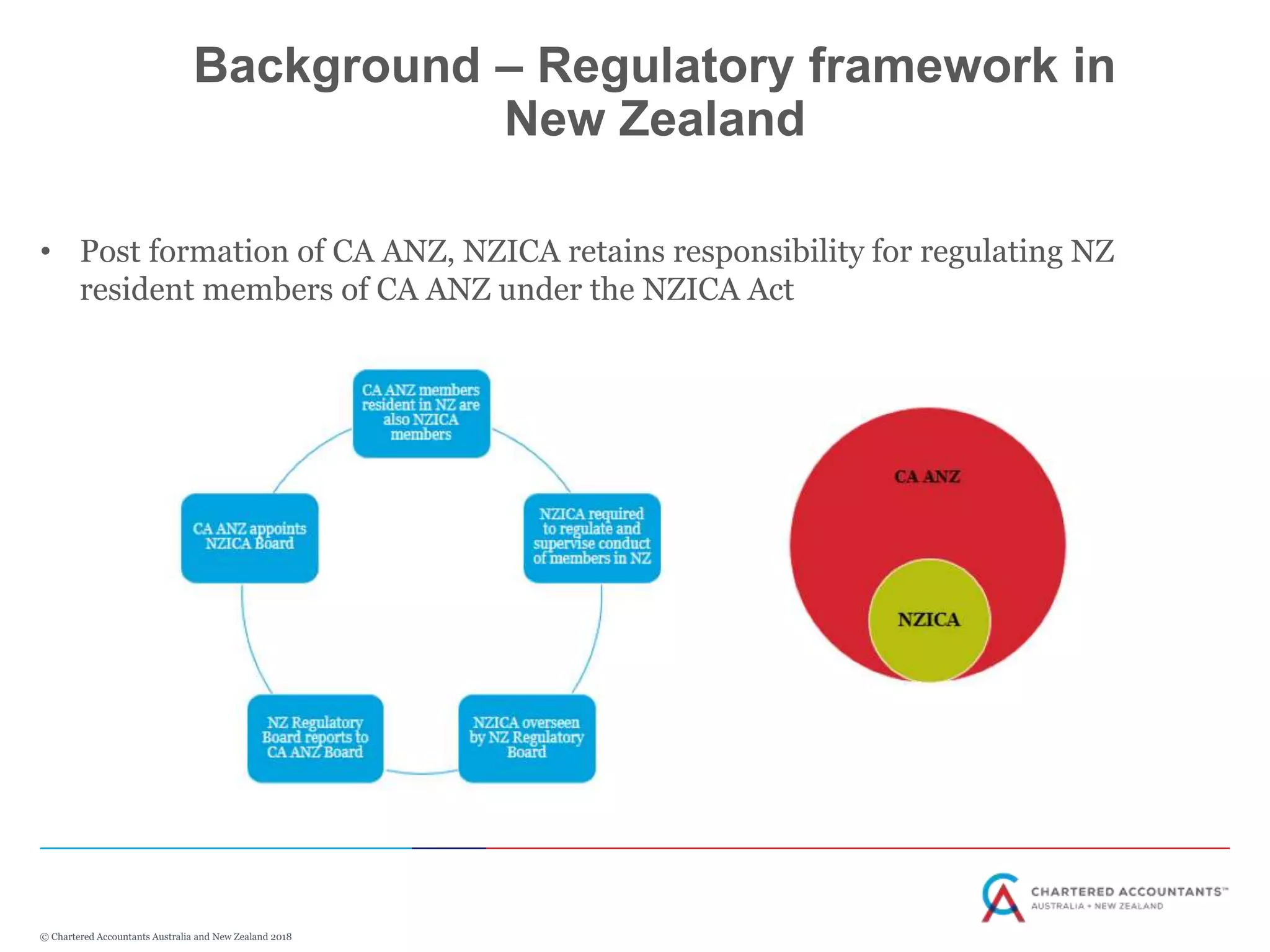 Background – Regulatory framework in New Zealand

• Post formation of CA ANZ, NZICA retains responsibility for regulating NZ resident members of CA ANZ under the NZICA Act

CA ANZ members resident in NZ are also NZICA members

NZICA required to regulate and supervise conduct of members in NZ

NZICA overseen by NZ Regulatory Board

NZ Regulatory Board reports to CA ANZ Board

CA ANZ appoints NZICA Board

CA ANZ

NZICA

CHARTERED ACCOUNTANTS™
AUSTRALIA + NEW ZEALAND

© Chartered Accountants Australia and New Zealand 2018